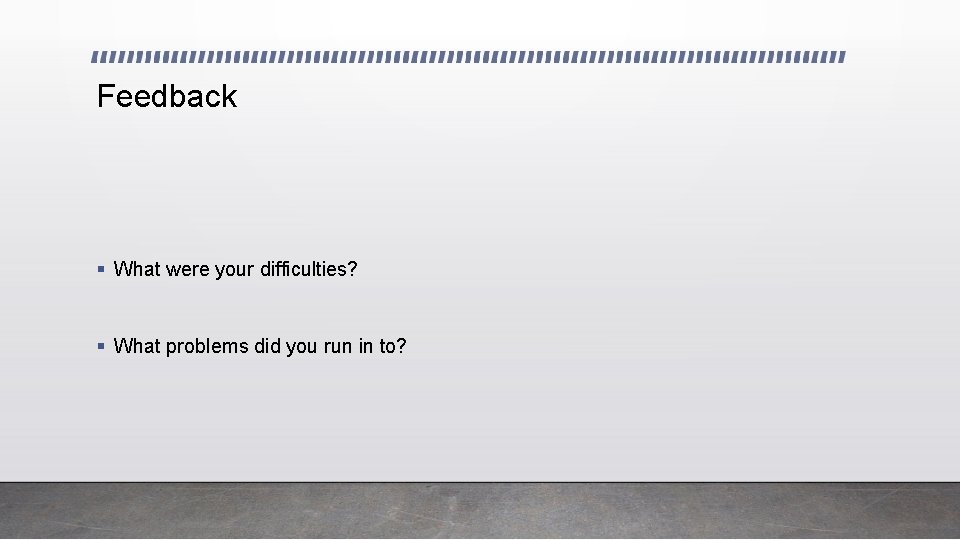 Feedback

▪ What were your difficulties?

▪ What problems did you run in to?